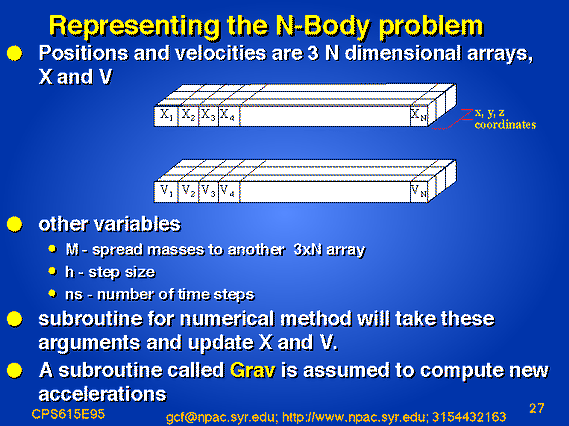 Representing the N-Body problem

Positions and velocities are 3 N dimensional arrays, X and V

$X_1$ $X_2$ $X_3$ $X_4$ $X_N$

x, y, z coordinates

$V_1$ $V_2$ $V_3$ $V_4$ $V_N$

other variables

M - spread masses to another 3xN array

h - step size

ns - number of time steps

subroutine for numerical method will take these arguments and update X and V.

A subroutine called Grav is assumed to compute new accelerations

CPS615E95

gcf@npac.syr.edu; http://www.npac.syr.edu; 3154432163

27